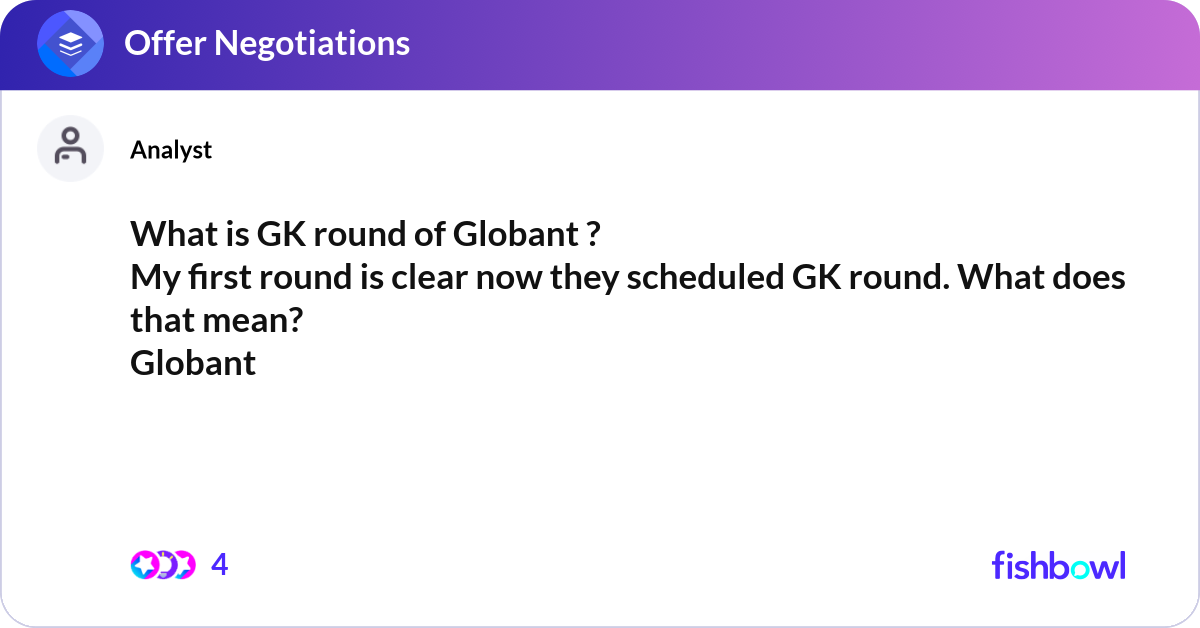 Offer Negotiations

Analyst

What is GK round of Globant ?
My first round is clear now they scheduled GK round. What does that mean?
Globant

4

fishbowl